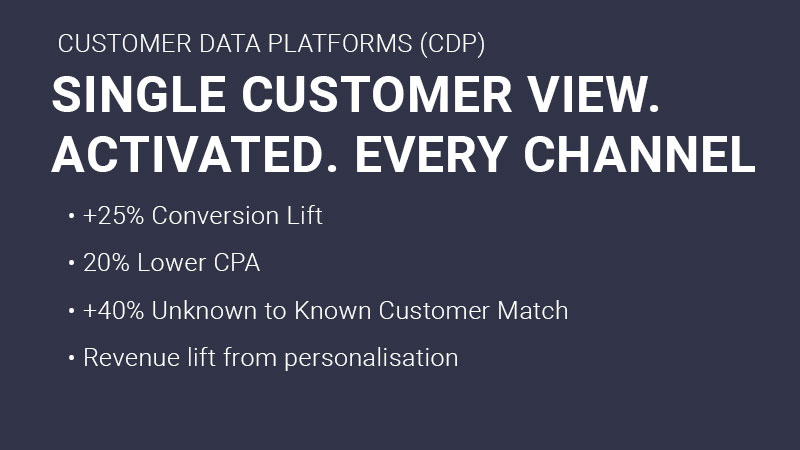 CUSTOMER DATA PLATFORMS (CDP)

SINGLE CUSTOMER VIEW. ACTIVATED. EVERY CHANNEL

• +25% Conversion Lift
• 20% Lower CPA
• +40% Unknown to Known Customer Match
• Revenue lift from personalisation